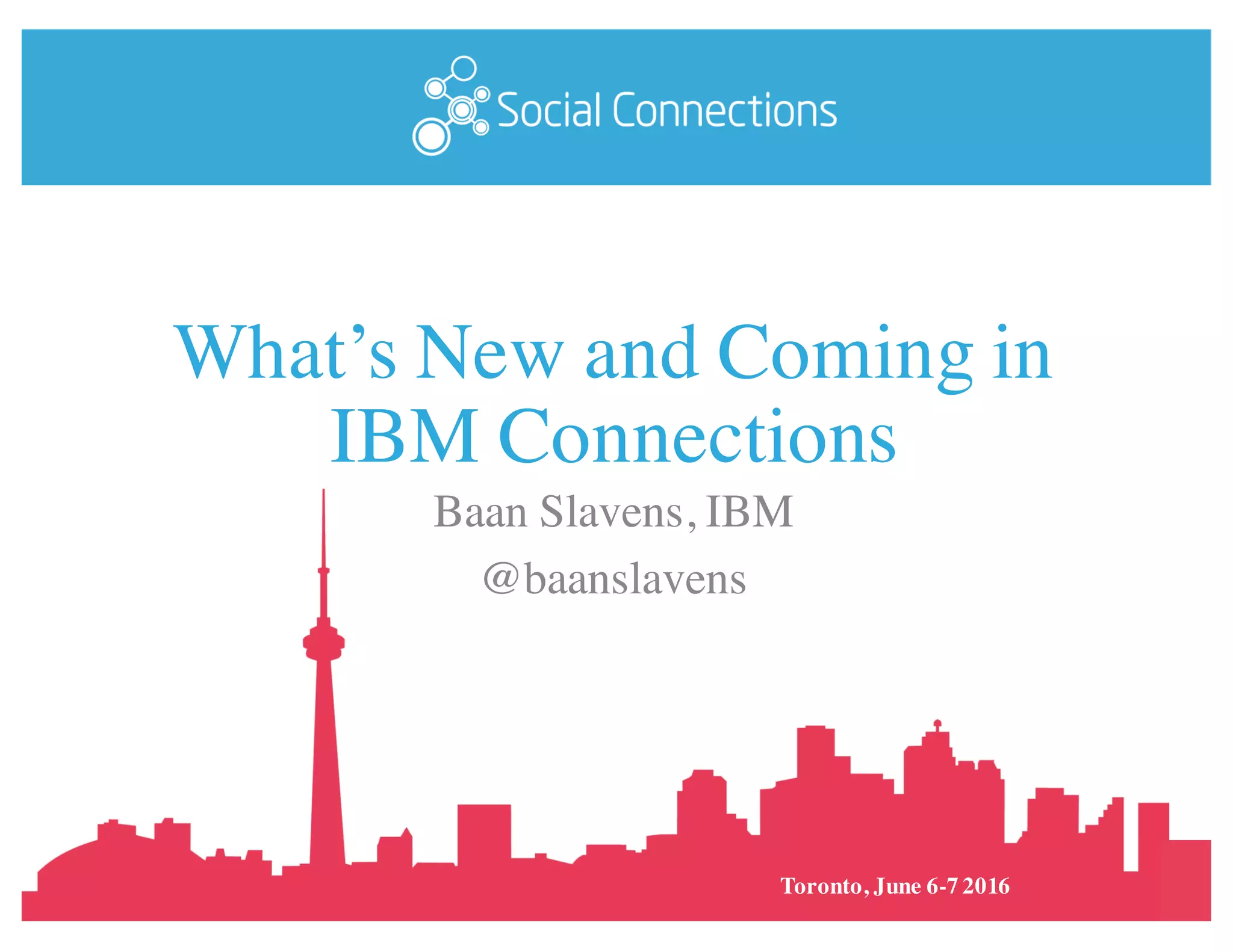 Social Connections

What's New and Coming in IBM Connections

Baan Slavens, IBM

@baanslavens

Toronto, June 6-7 2016